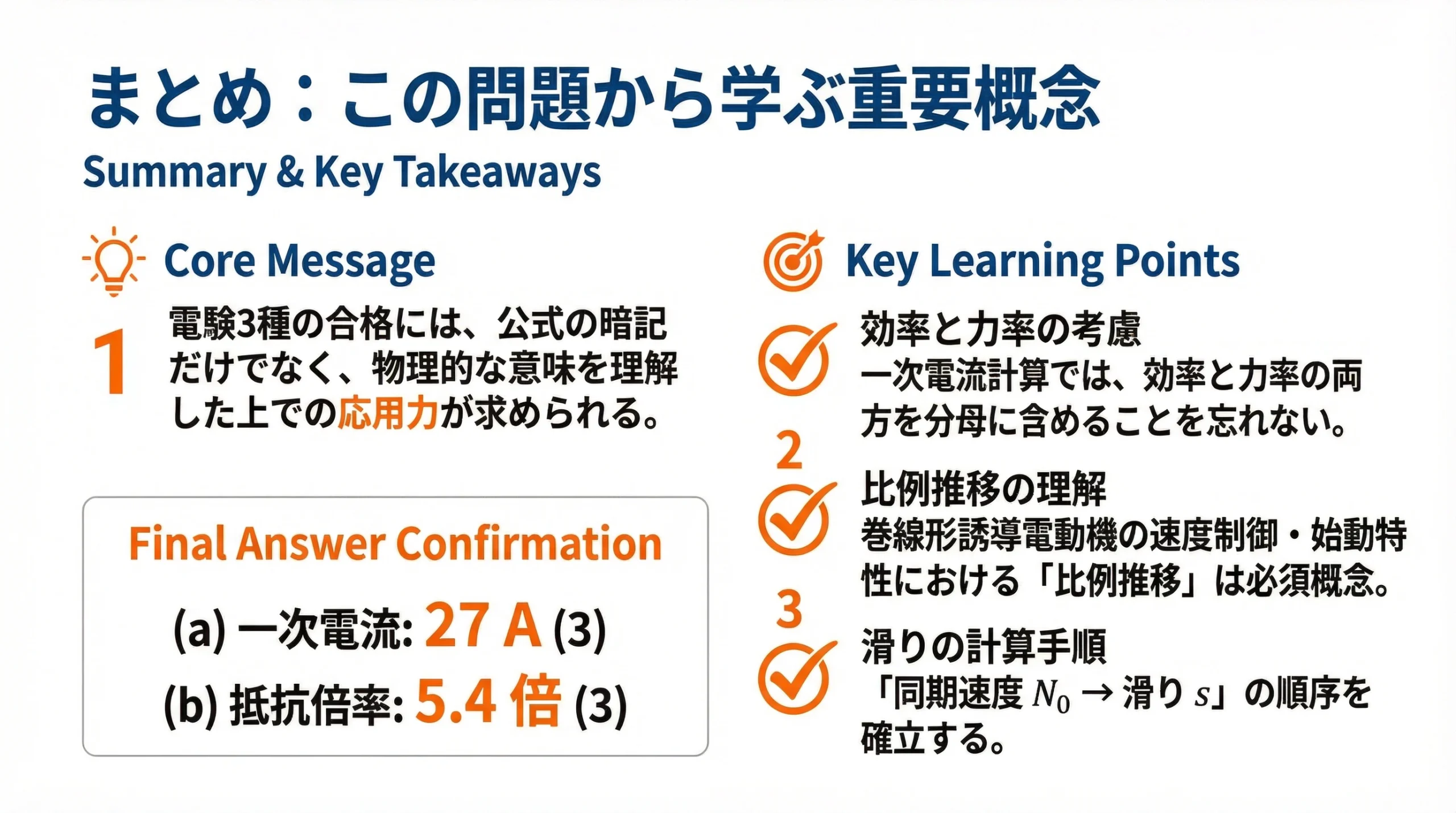 まとめ：この問題から学ぶ重要概念

Summary & Key Takeaways

Core Message

1

電験3種の合格には、公式の暗記だけでなく、物理的な意味を理解した上での応用力が求められる。

Final Answer Confirmation

(a) 一次電流: 27 A (3)

(b) 抵抗倍率: 5.4 倍 (3)

Key Learning Points

効率と力率の考慮
一次電流計算では、効率と力率の両方を分母に含めることを忘れない。

2

比例推移の理解
巻線形誘導電動機の速度制御・始動特性における「比例推移」は必須概念。

3

滑りの計算手順
「同期速度 $N_0$ → 滑り $s$」の順序を確立する。